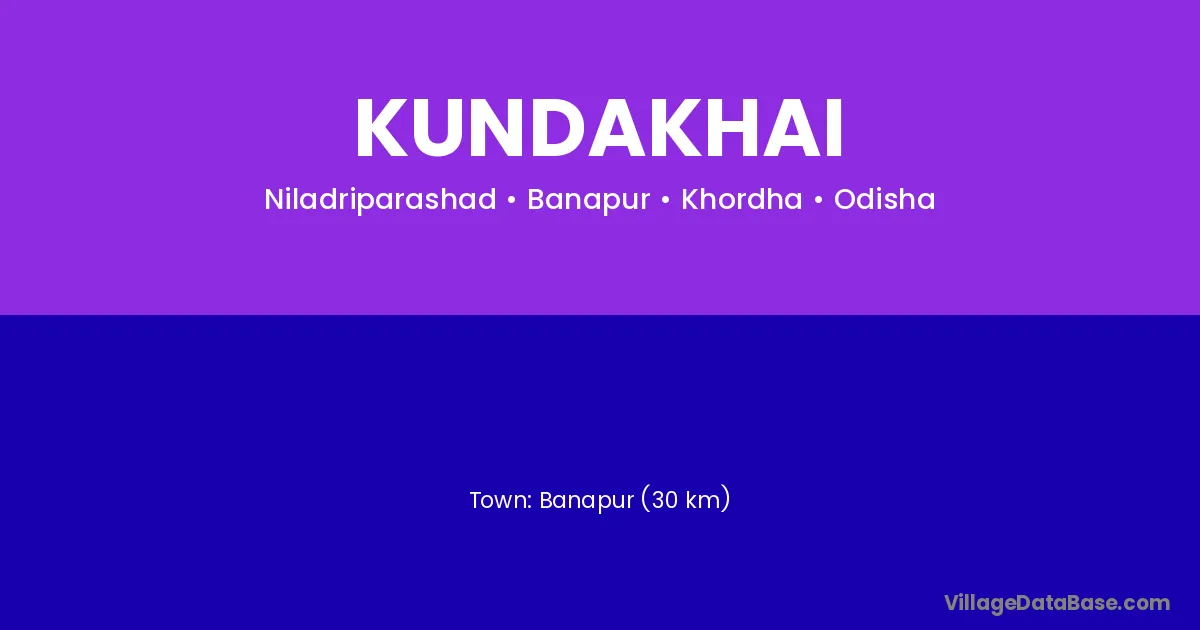 KUNDAKHAI

Niladriparashad • Banapur • Khordha • Odisha

Town: Banapur (30 km)

VillageDataBase.com